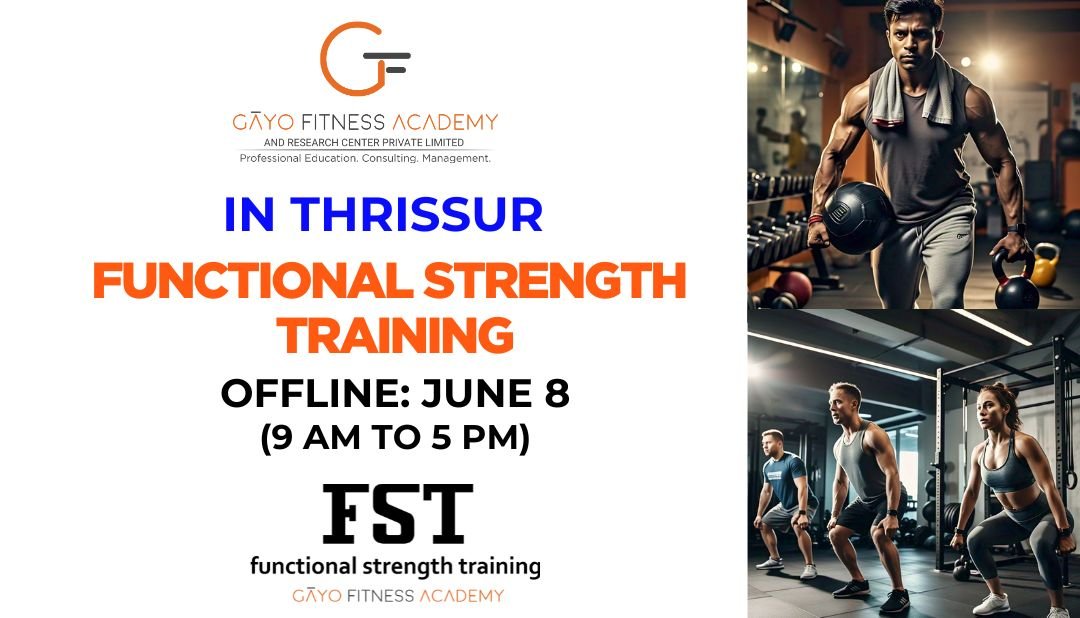 GĀYO FITNESS ACADEMY
AND RESEARCH CENTER PRIVATE LIMITED
Professional Education. Consulting. Management.

IN THRISSUR

FUNCTIONAL STRENGTH TRAINING

OFFLINE: JUNE 8
(9 AM TO 5 PM)

FST
functional strength training
GĀYO FITNESS ACADEMY